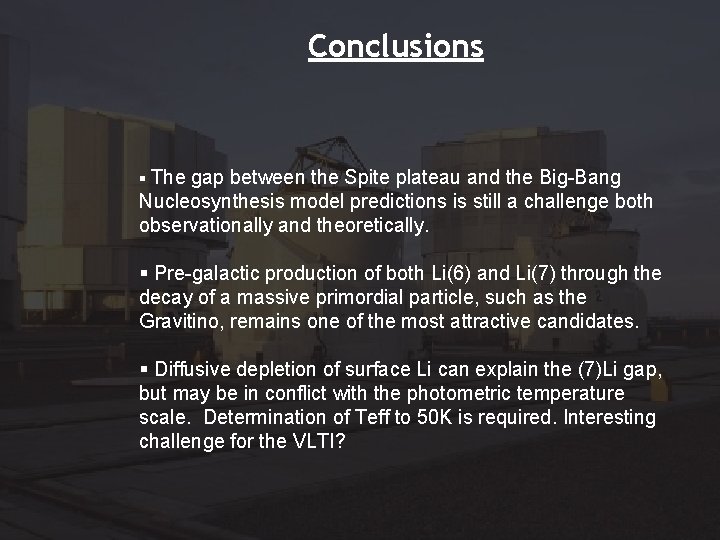 Conclusions

▪ The gap between the Spite plateau and the Big-Bang Nucleosynthesis model predictions is still a challenge both observationally and theoretically.

▪ Pre-galactic production of both Li(6) and Li(7) through the decay of a massive primordial particle, such as the Gravitino, remains one of the most attractive candidates.

▪ Diffusive depletion of surface Li can explain the (7)Li gap, but may be in conflict with the photometric temperature scale. Determination of Teff to 50K is required. Interesting challenge for the VLTI?